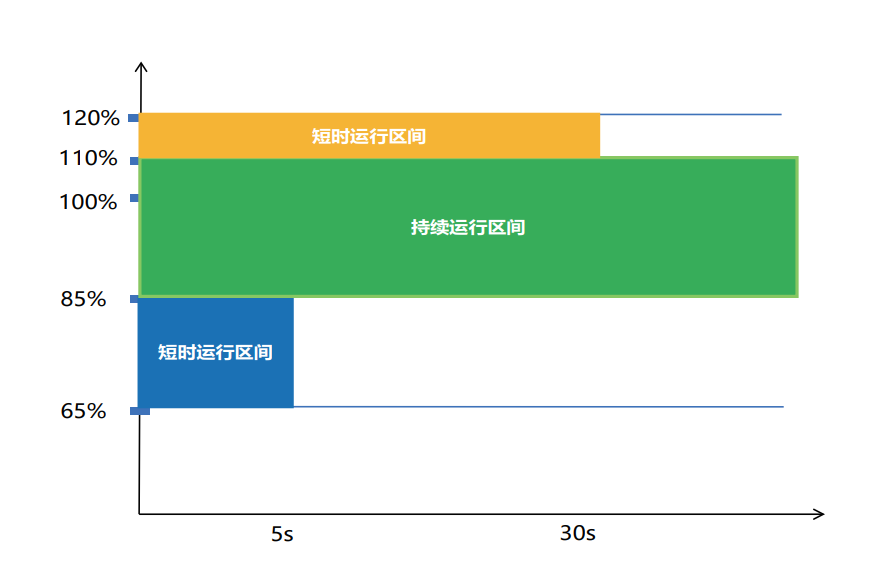 120%
110%
100%
85%
65%

短时运行区间

持续运行区间

短时运行区间

5s
30s